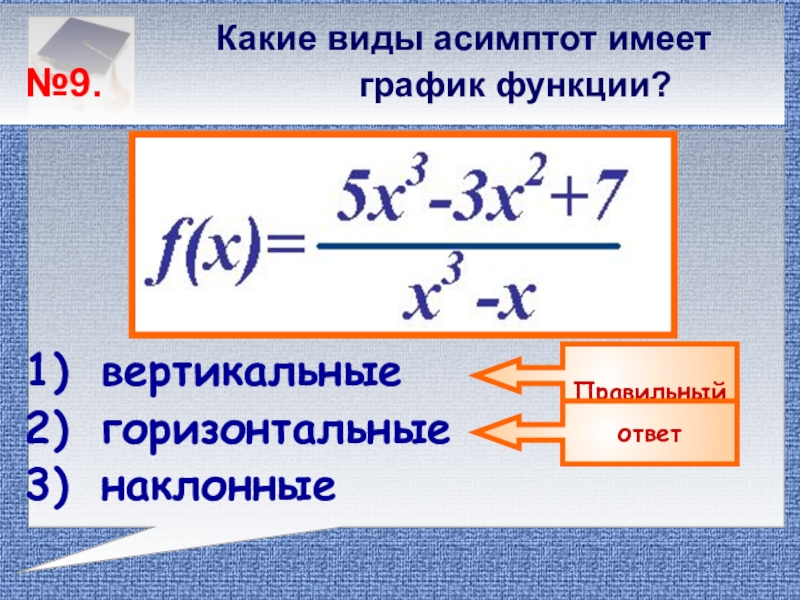 №9. Какие виды асимптот имеет график функции?

$f(x)=\frac{5x^3-3x^2+7}{x^3-x}$

1) вертикальные
2) горизонтальные
3) наклонные

Правильный
ответ